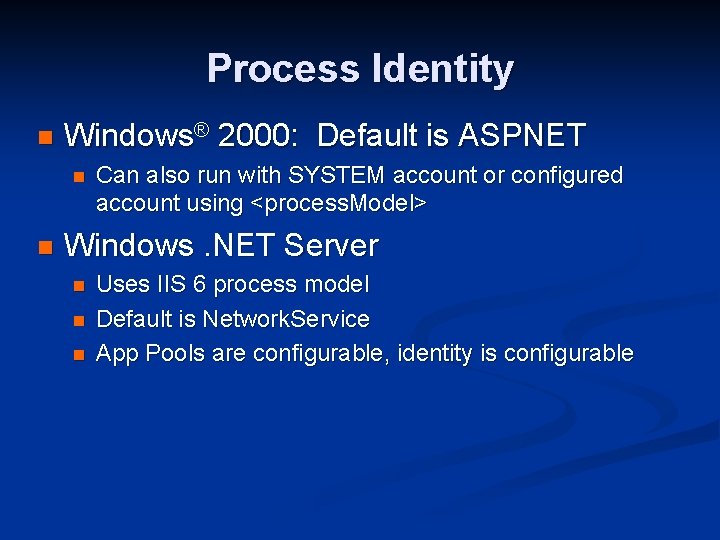 Process Identity

Windows® 2000: Default is ASPNET

Can also run with SYSTEM account or configured account using <processModel>

Windows .NET Server

Uses IIS 6 process model

Default is NetworkService

App Pools are configurable, identity is configurable